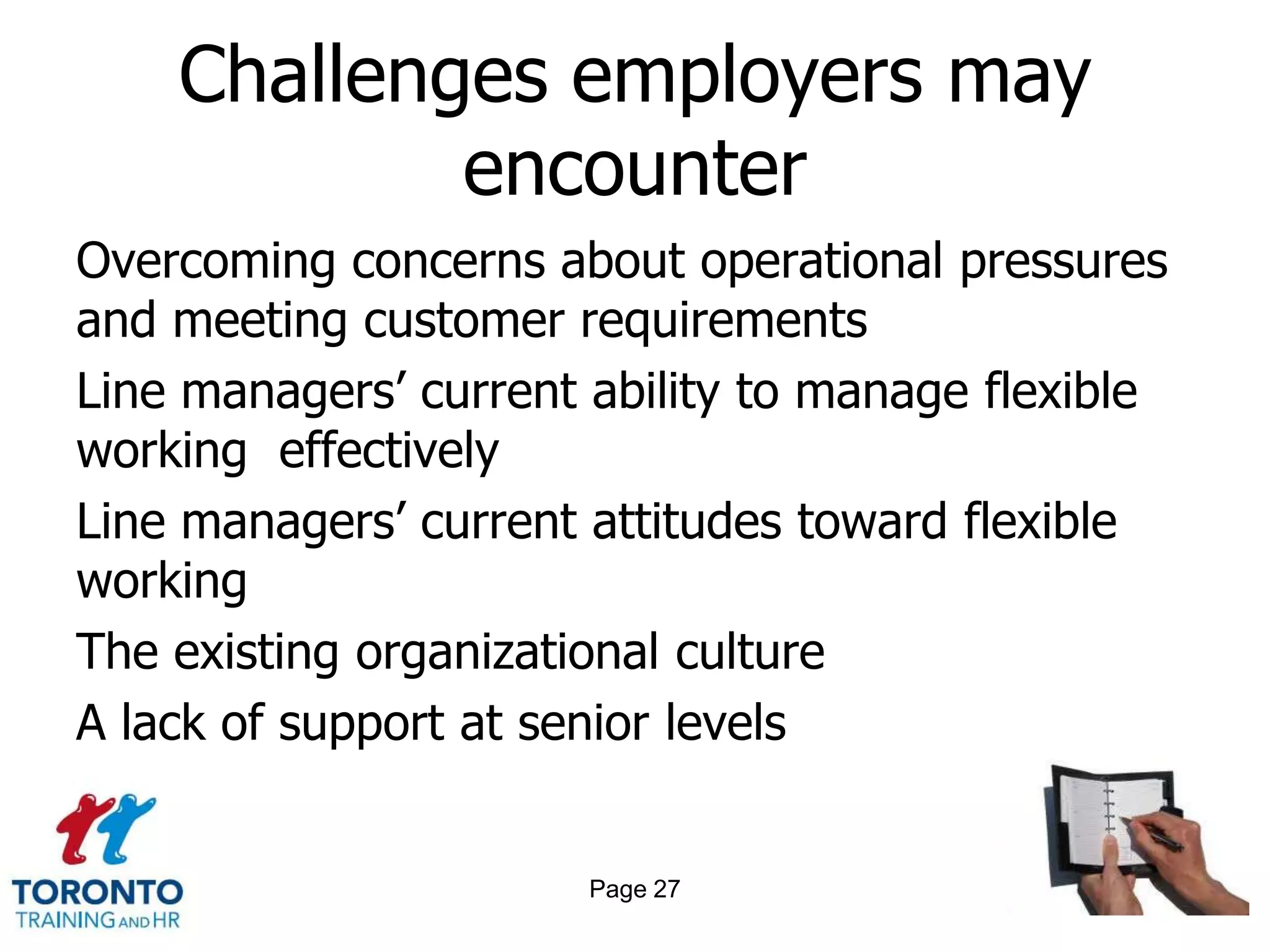 Challenges employers may encounter

Overcoming concerns about operational pressures and meeting customer requirements

Line managers’ current ability to manage flexible working effectively

Line managers’ current attitudes toward flexible working

The existing organizational culture

A lack of support at senior levels

TORONTO
TRAINING AND HR

Page 27